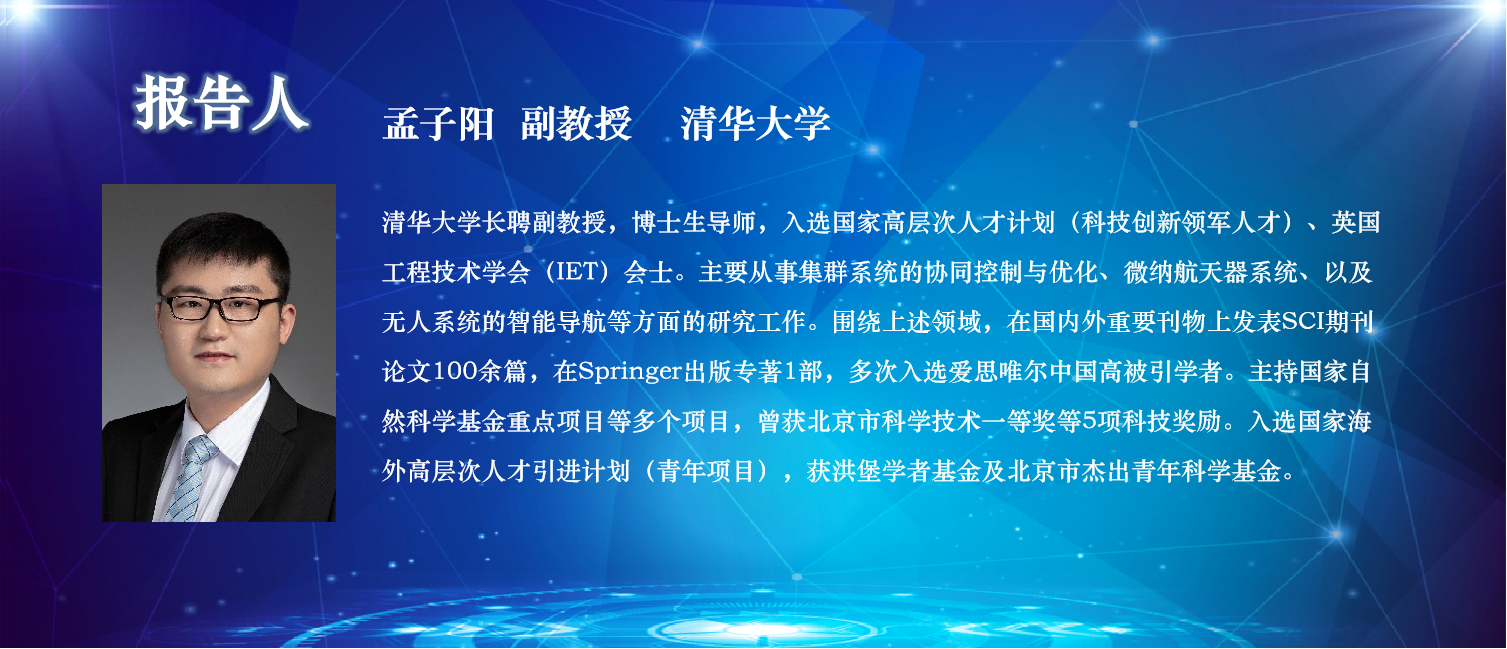 报告人

孟子阳 副教授 清华大学

清华大学长聘副教授，博士生导师，入选国家高层次人才计划（科技创新领军人才）、英国工程技术学会（IET）会士。主要从事集群系统的协同控制与优化、微纳航天器系统、以及无人系统的智能导航等方面的研究工作。围绕上述领域，在国内外重要刊物上发表SCI期刊论文100余篇，在Springer出版专著1部，多次入选爱思唯尔中国高被引学者。主持国家自然科学基金重点项目等多个项目，曾获北京市科学技术一等奖等5项科技奖励。入选国家海外高层次人才引进计划（青年项目），获洪堡学者基金及北京市杰出青年科学基金。